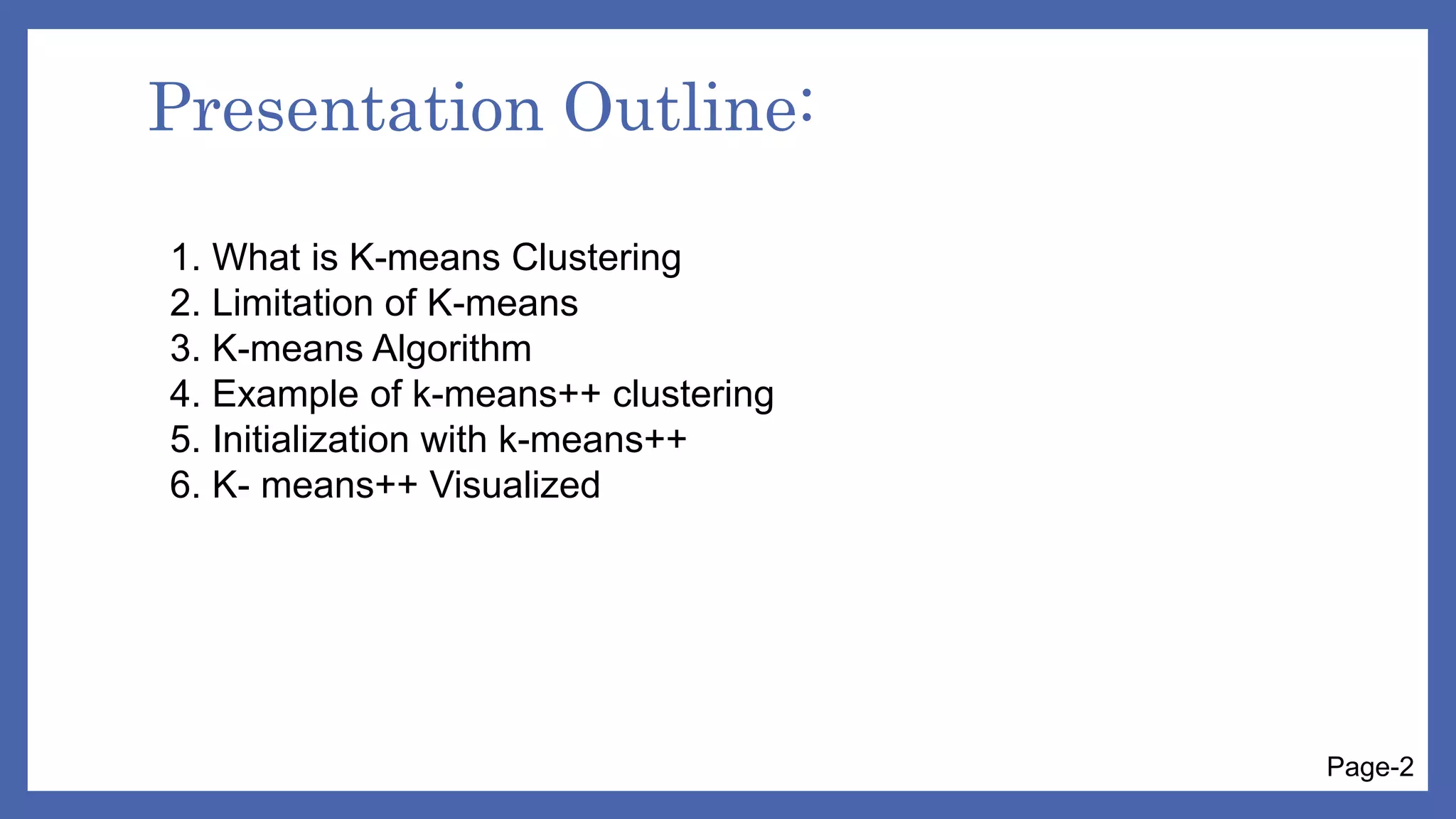 Presentation Outline:

1. What is K-means Clustering
2. Limitation of K-means
3. K-means Algorithm
4. Example of k-means++ clustering
5. Initialization with k-means++
6. K- means++ Visualized

Page-2